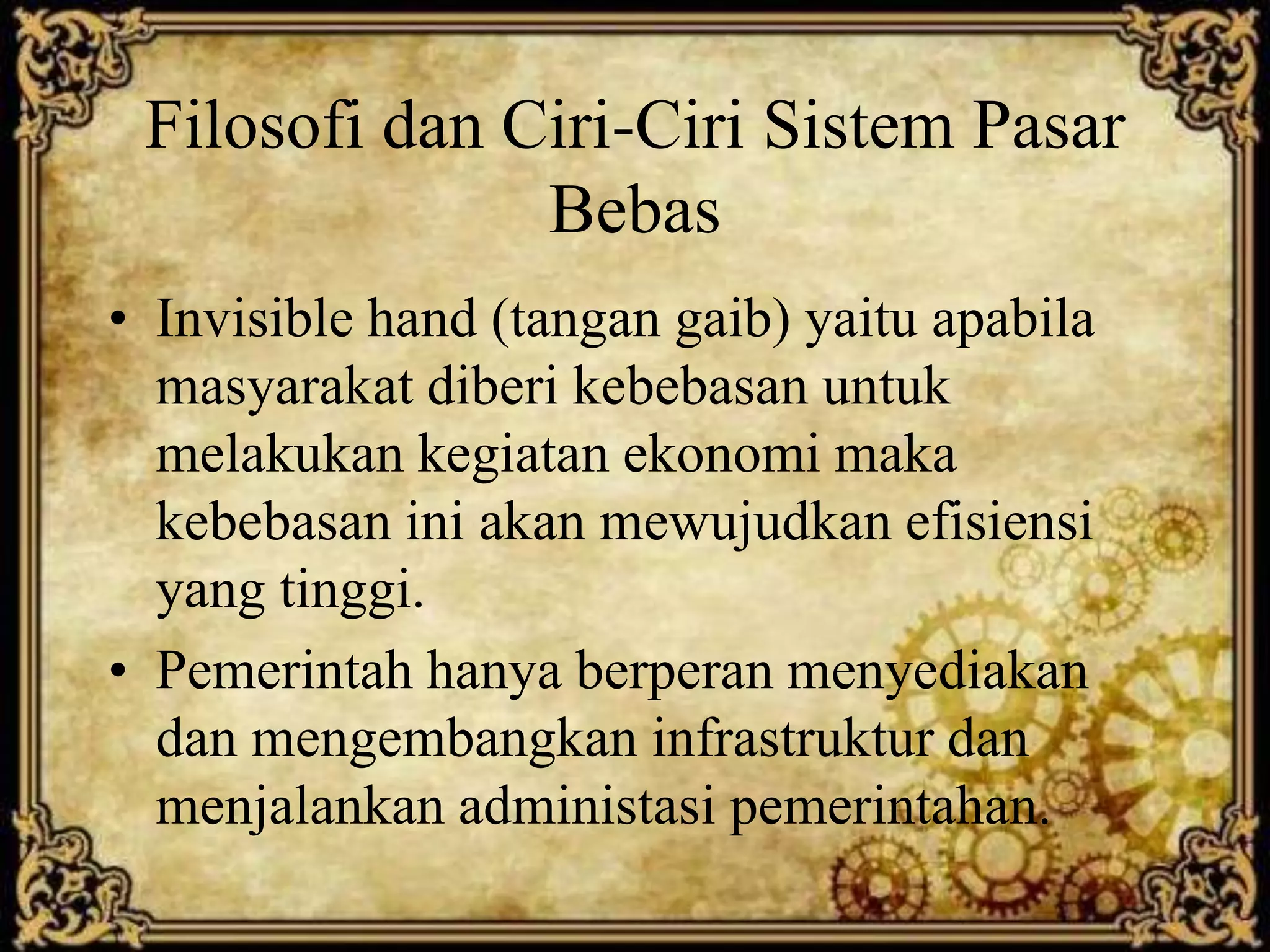 Filosofi dan Ciri-Ciri Sistem Pasar Bebas

• Invisible hand (tangan gaib) yaitu apabila masyarakat diberi kebebasan untuk melakukan kegiatan ekonomi maka kebebasan ini akan mewujudkan efisiensi yang tinggi.

• Pemerintah hanya berperan menyediakan dan mengembangkan infrastruktur dan menjalankan administasi pemerintahan.